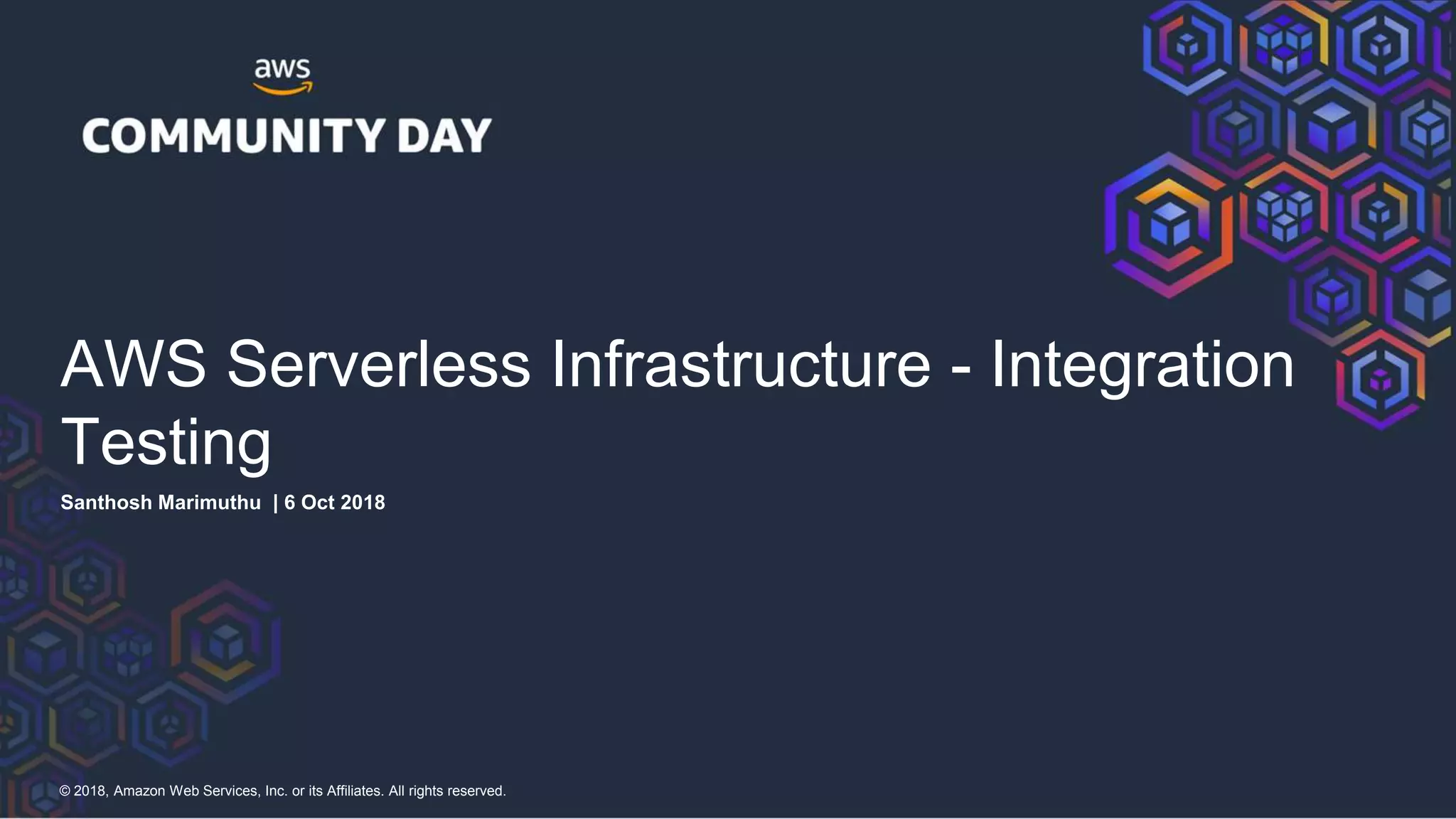 aws

COMMUNITY DAY

AWS Serverless Infrastructure - Integration Testing

Santhosh Marimuthu | 6 Oct 2018

© 2018, Amazon Web Services, Inc. or its Affiliates. All rights reserved.